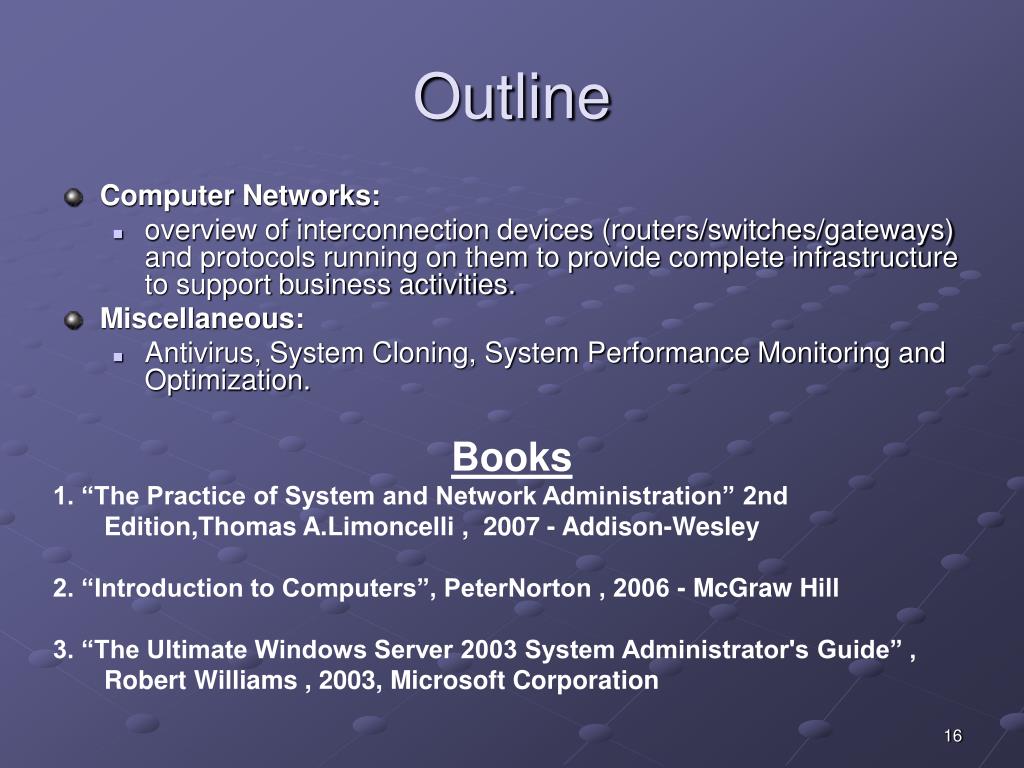 Outline

Computer Networks:
overview of interconnection devices (routers/switches/gateways) and protocols running on them to provide complete infrastructure to support business activities.

Miscellaneous:
Antivirus, System Cloning, System Performance Monitoring and Optimization.

Books

1. “The Practice of System and Network Administration” 2nd Edition,Thomas A.Limoncelli , 2007 - Addison-Wesley

2. “Introduction to Computers”, PeterNorton , 2006 - McGraw Hill

3. “The Ultimate Windows Server 2003 System Administrator's Guide” , Robert Williams , 2003, Microsoft Corporation

16